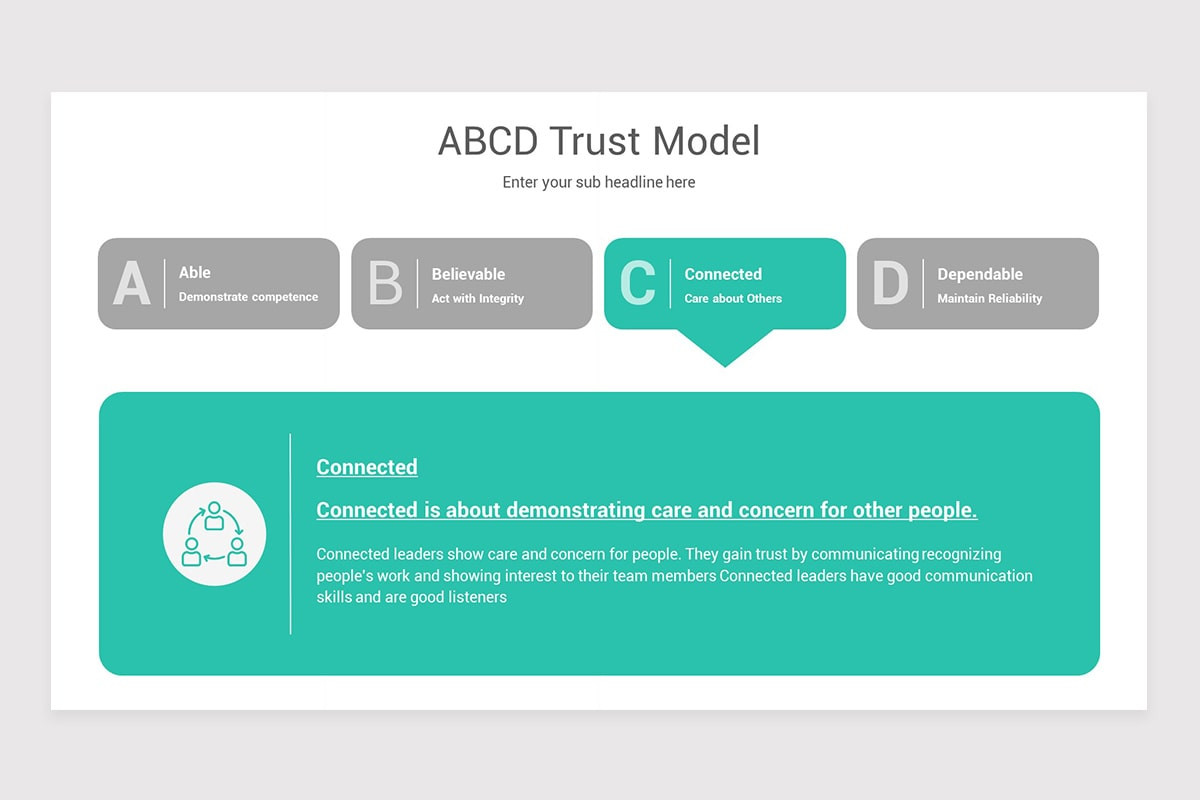 ABCD Trust Model

Enter your sub headline here

A Able
Demonstrate competence

B Believable
Act with Integrity

C Connected
Care about Others

D Dependable
Maintain Reliability

Connected

Connected is about demonstrating care and concern for other people.

Connected leaders show care and concern for people. They gain trust by communicating recognizing people's work and showing interest to their team members Connected leaders have good communication skills and are good listeners